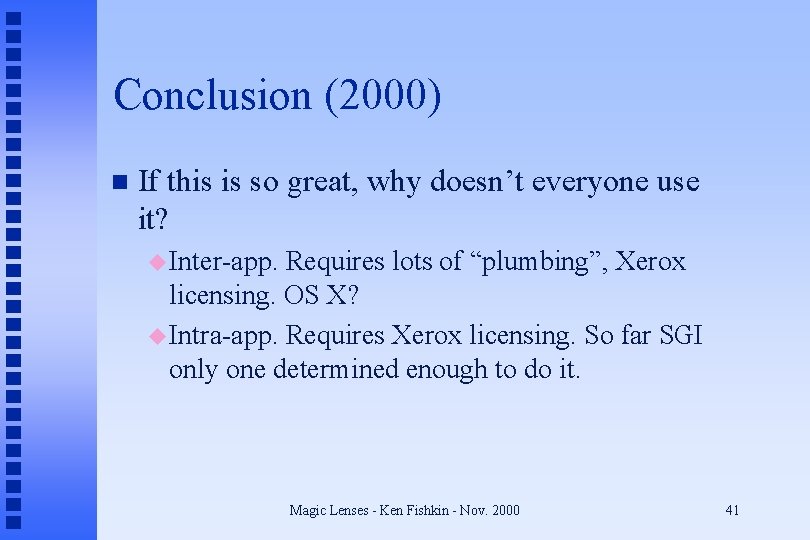 Conclusion (2000)

If this is so great, why doesn’t everyone use it?

Inter-app. Requires lots of “plumbing”, Xerox licensing. OS X?

Intra-app. Requires Xerox licensing. So far SGI only one determined enough to do it.

Magic Lenses - Ken Fishkin - Nov. 2000

41